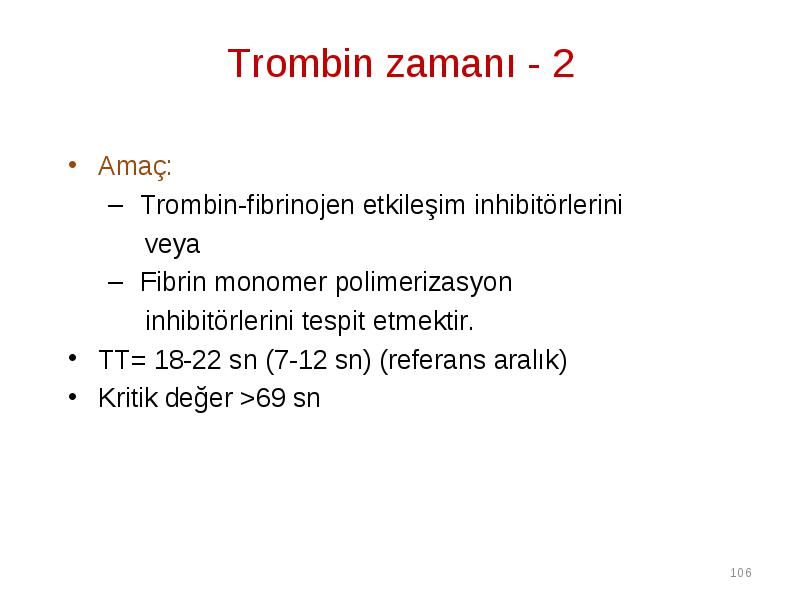 Trombin zamanı - 2

• Amaç:
– Trombin-fibrinojen etkileşim inhibitörlerini veya
– Fibrin monomer polimerizasyon inhibitörlerini tespit etmektir.
• TT= 18-22 sn (7-12 sn) (referans aralık)
• Kritik değer >69 sn

106